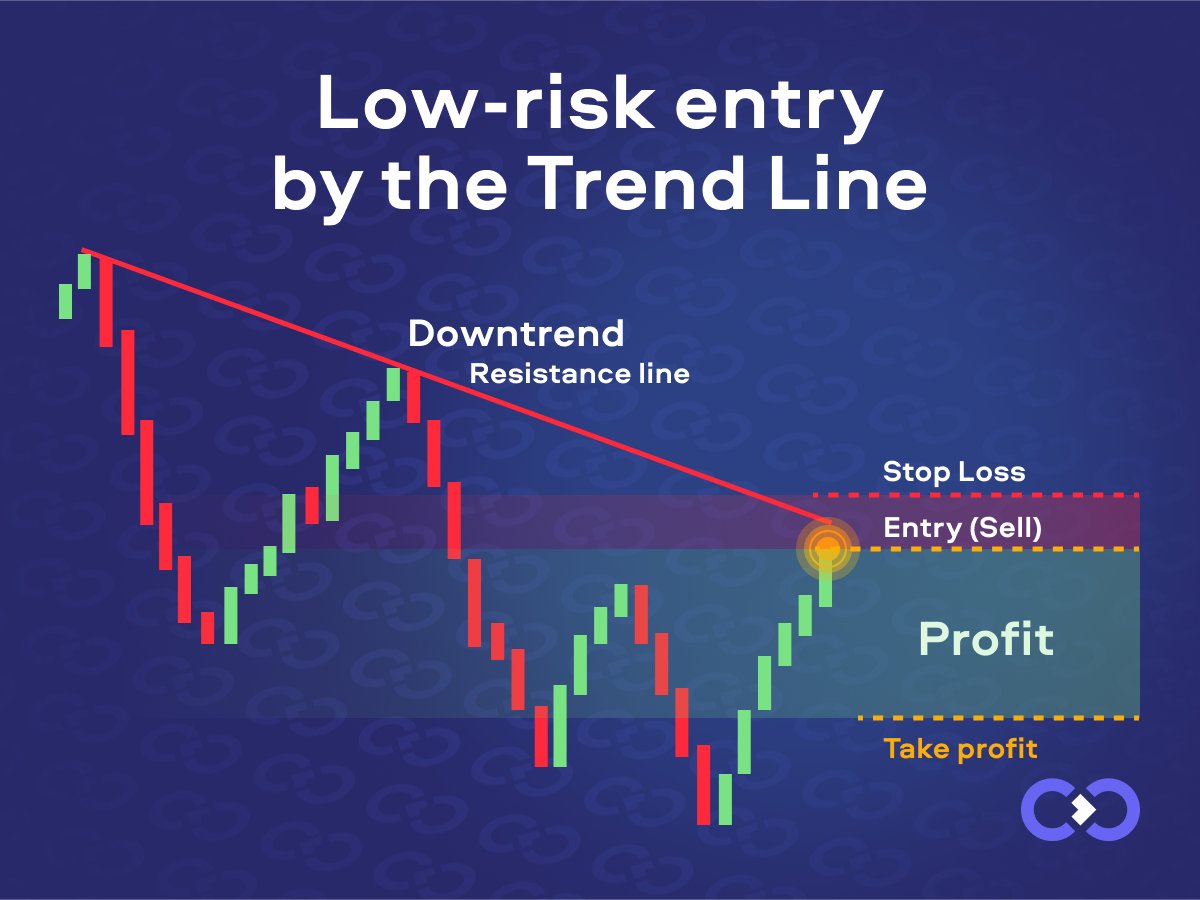 Low-risk entry by the Trend Line

Downtrend
Resistance line

Stop Loss
Entry (Sell)
Profit
Take profit